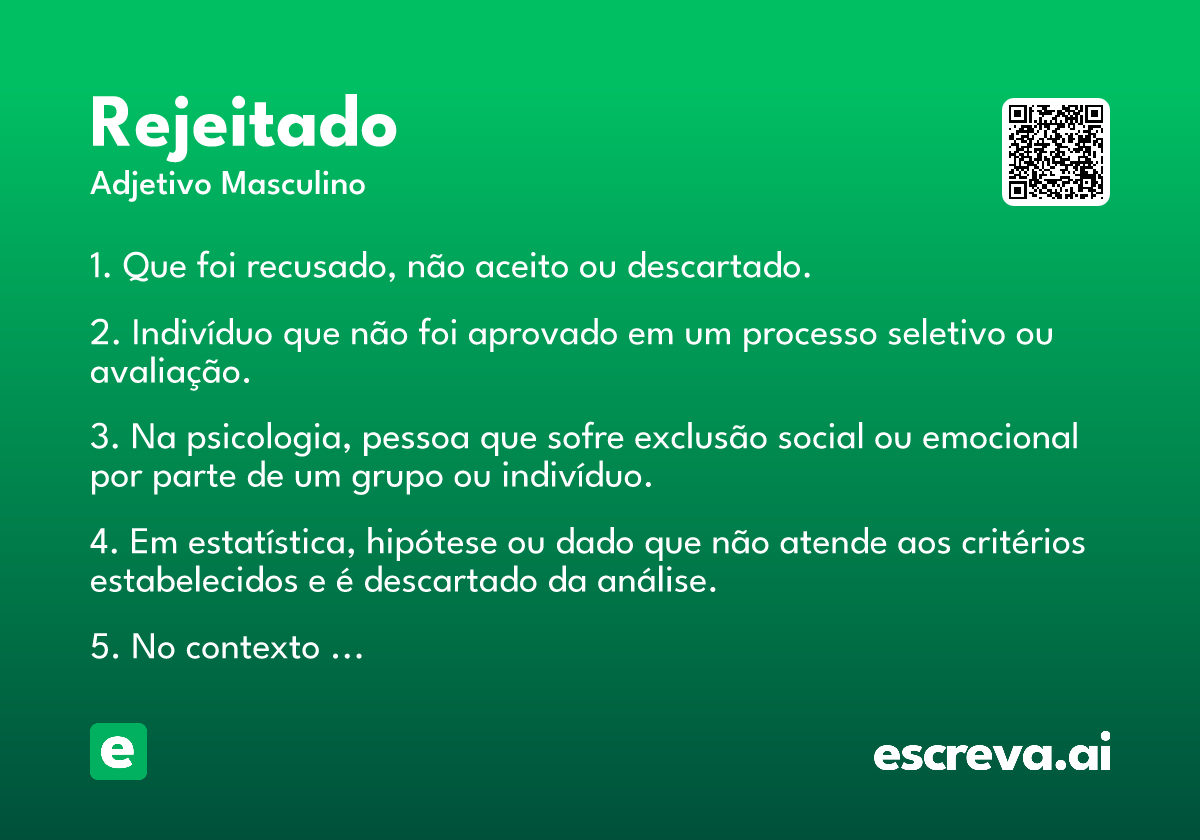 Rejeitado
Adjetivo Masculino

1. Que foi recusado, não aceito ou descartado.

2. Indivíduo que não foi aprovado em um processo seletivo ou avaliação.

3. Na psicologia, pessoa que sofre exclusão social ou emocional por parte de um grupo ou indivíduo.

4. Em estatística, hipótese ou dado que não atende aos critérios estabelecidos e é descartado da análise.

5. No contexto ...

e

escreva.ai